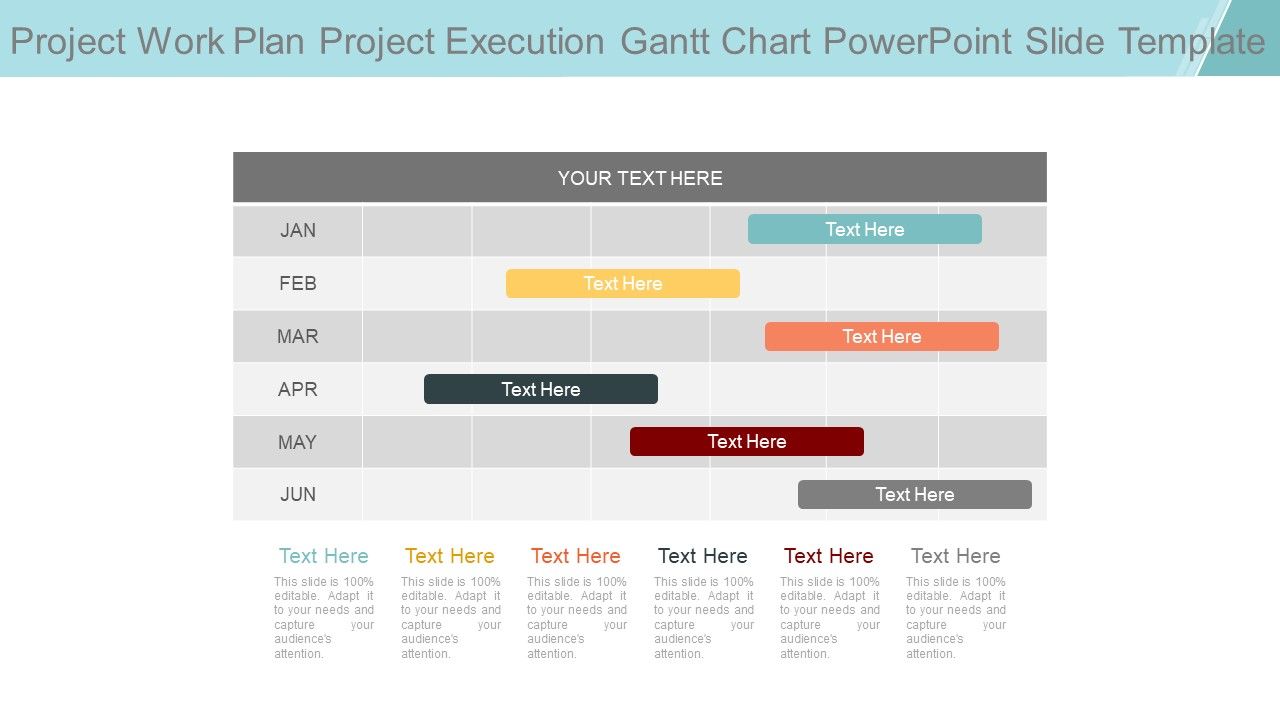 Project Work Plan Project Execution Gantt Chart PowerPoint Slide Template

YOUR TEXT HERE

JAN Text Here
FEB Text Here
MAR Text Here
APR Text Here
MAY Text Here
JUN Text Here

Text Here
This slide is 100% editable. Adapt it to your needs and capture your audience's attention.

Text Here
This slide is 100% editable. Adapt it to your needs and capture your audience's attention.

Text Here
This slide is 100% editable. Adapt it to your needs and capture your audience's attention.

Text Here
This slide is 100% editable. Adapt it to your needs and capture your audience's attention.

Text Here
This slide is 100% editable. Adapt it to your needs and capture your audience's attention.

Text Here
This slide is 100% editable. Adapt it to your needs and capture your audience's attention.